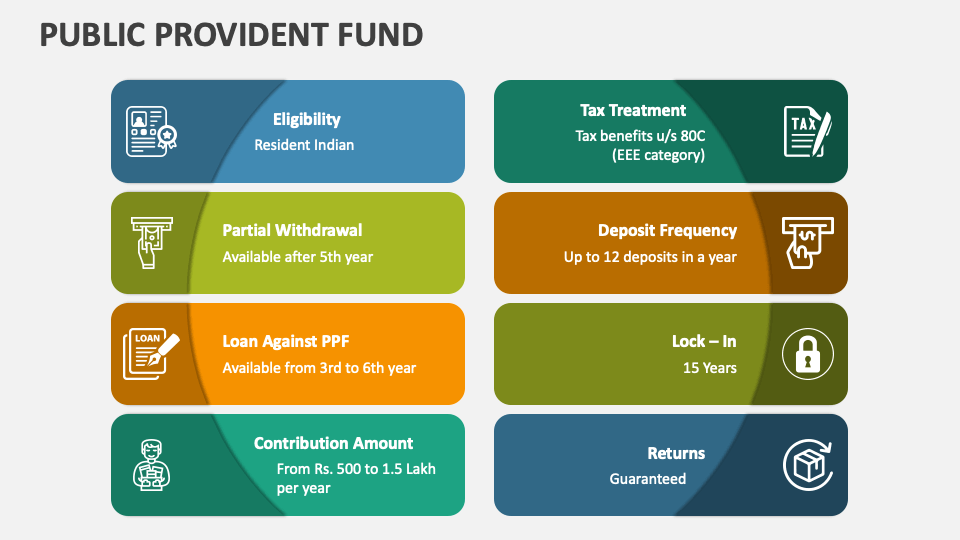 PUBLIC PROVIDENT FUND

Eligibility
Resident Indian

Partial Withdrawal
Available after 5th year

LOAN

Loan Against PPF
Available from 3rd to 6th year

Contribution Amount
From Rs. 500 to 1.5 Lakh per year

Tax Treatment
Tax benefits u/s 80C (EEE category)

TAX

Deposit Frequency
Up to 12 deposits in a year

Lock – In
15 Years

Returns
Guaranteed